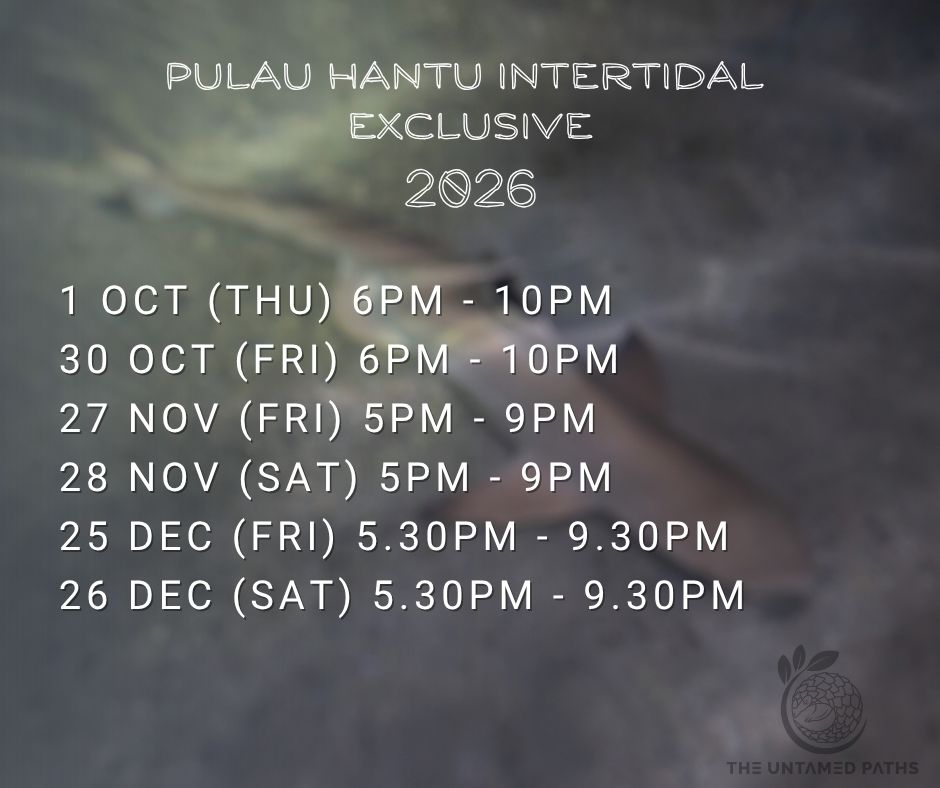 PULAU HANTU INTERTIDAL EXCLUSIVE
2026

1 OCT (THU) 6PM - 10PM
30 OCT (FRI) 6PM - 10PM
27 NOV (FRI) 5PM - 9PM
28 NOV (SAT) 5PM - 9PM
25 DEC (FRI) 5.30PM - 9.30PM
26 DEC (SAT) 5.30PM - 9.30PM

THE UNTAMED PATHS